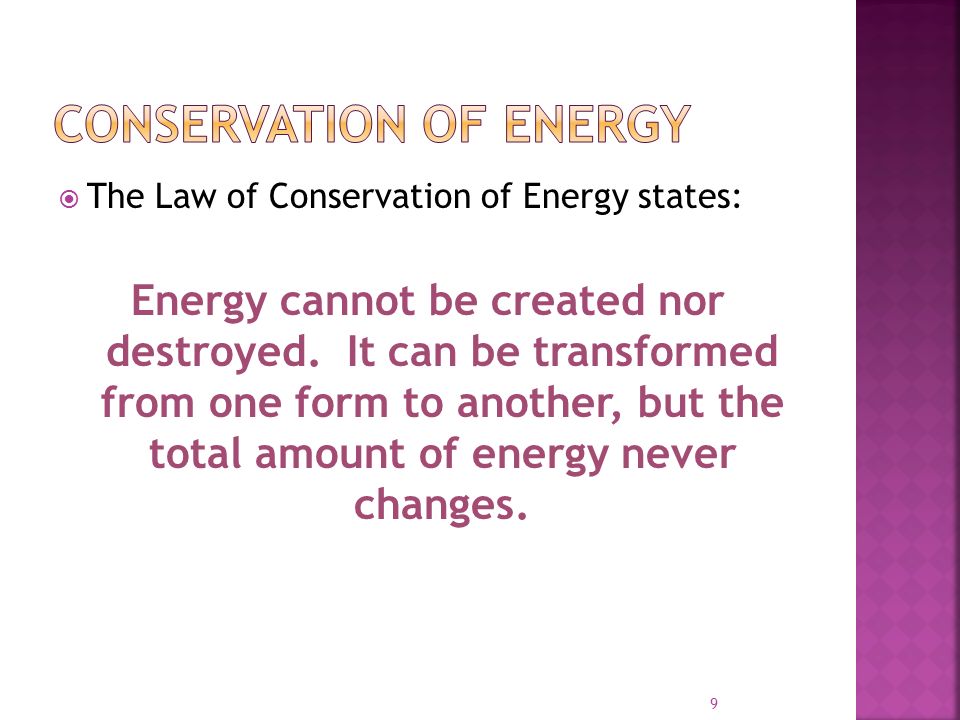 CONSERVATION OF ENERGY

The Law of Conservation of Energy states:

Energy cannot be created nor destroyed. It can be transformed from one form to another, but the total amount of energy never changes.

9